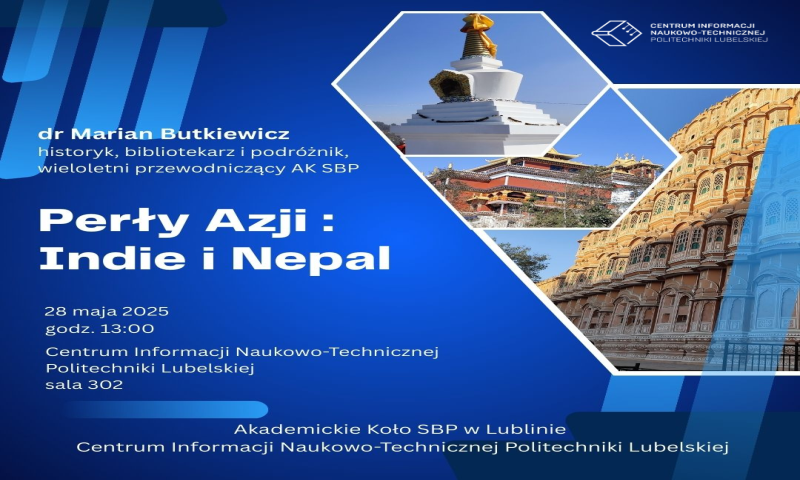 CENTRUM INFORMACJI NAUKOWO-TECHNICZNEJ POLITECHNIKI LUBELSKIEJ

dr Marian Butkiewicz
historyk, bibliotekarz i podróżnik, wieloletni przewodniczący AK SBP

Perły Azji : Indie i Nepal

28 maja 2025
godz. 13:00

Centrum Informacji Naukowo-Technicznej Politechniki Lubelskiej
sala 302

Akademickie Koło SBP w Lublinie
Centrum Informacji Naukowo-Technicznej Politechniki Lubelskiej